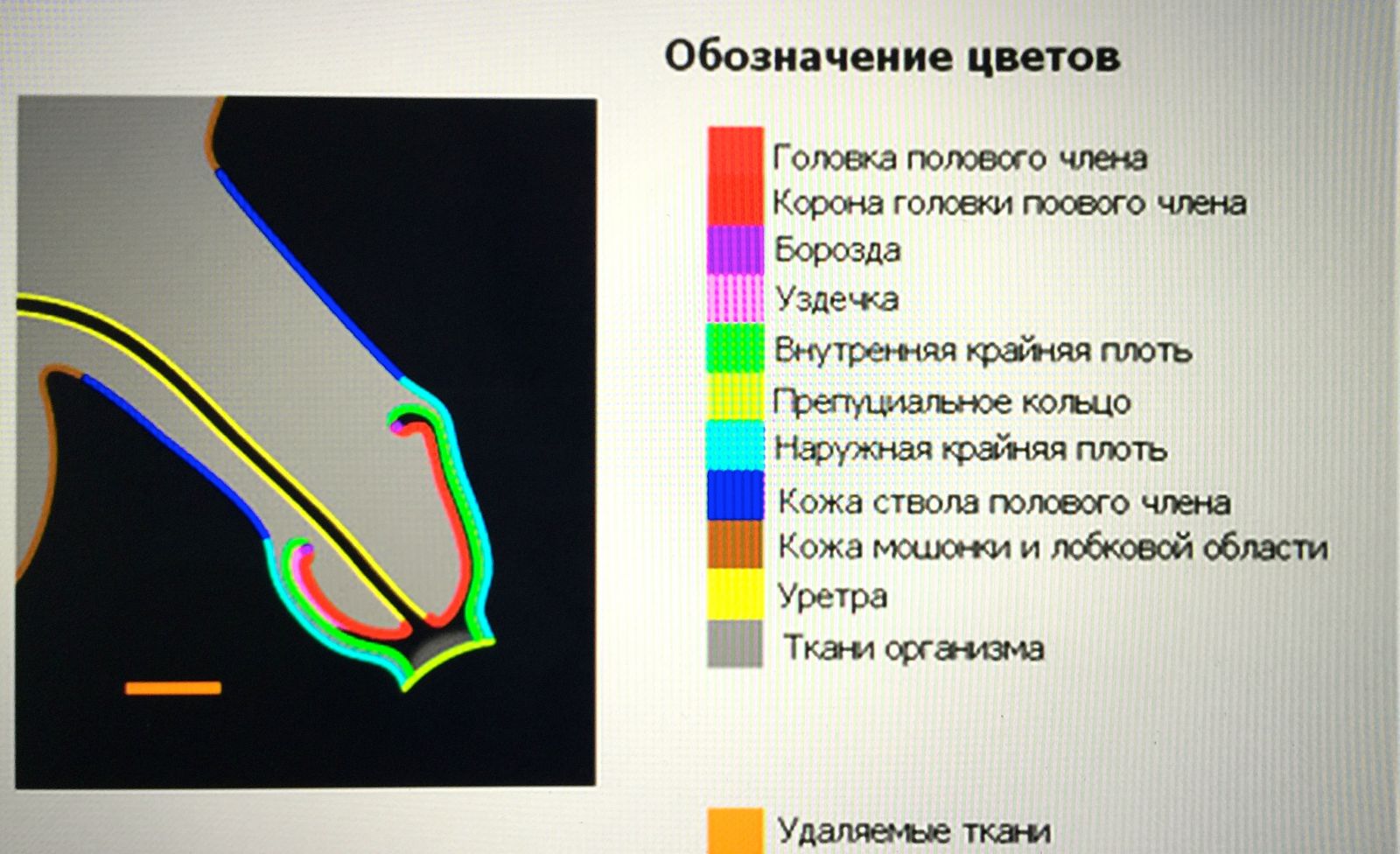 Обозначение цветов

Головка полового члена
Корона головки поового члена
Борозда
Уздечка
Внутренняя крайняя плоть
Препуциальное кольцо
Наружная крайняя плоть
Кожа ствола полового члена
Кожа мошонки и лобковой области
Уретра
Ткани организма

Удаляемые ткани